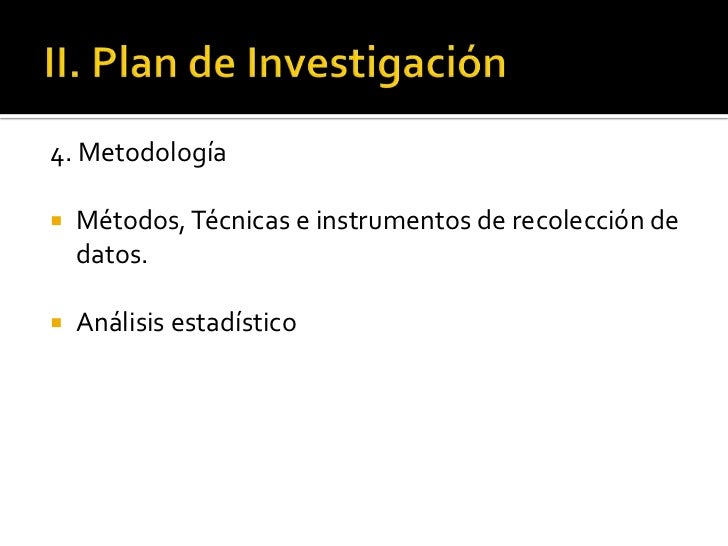 II. Plan de Investigación

4. Metodología

Métodos, Técnicas e instrumentos de recolección de datos.

Análisis estadístico